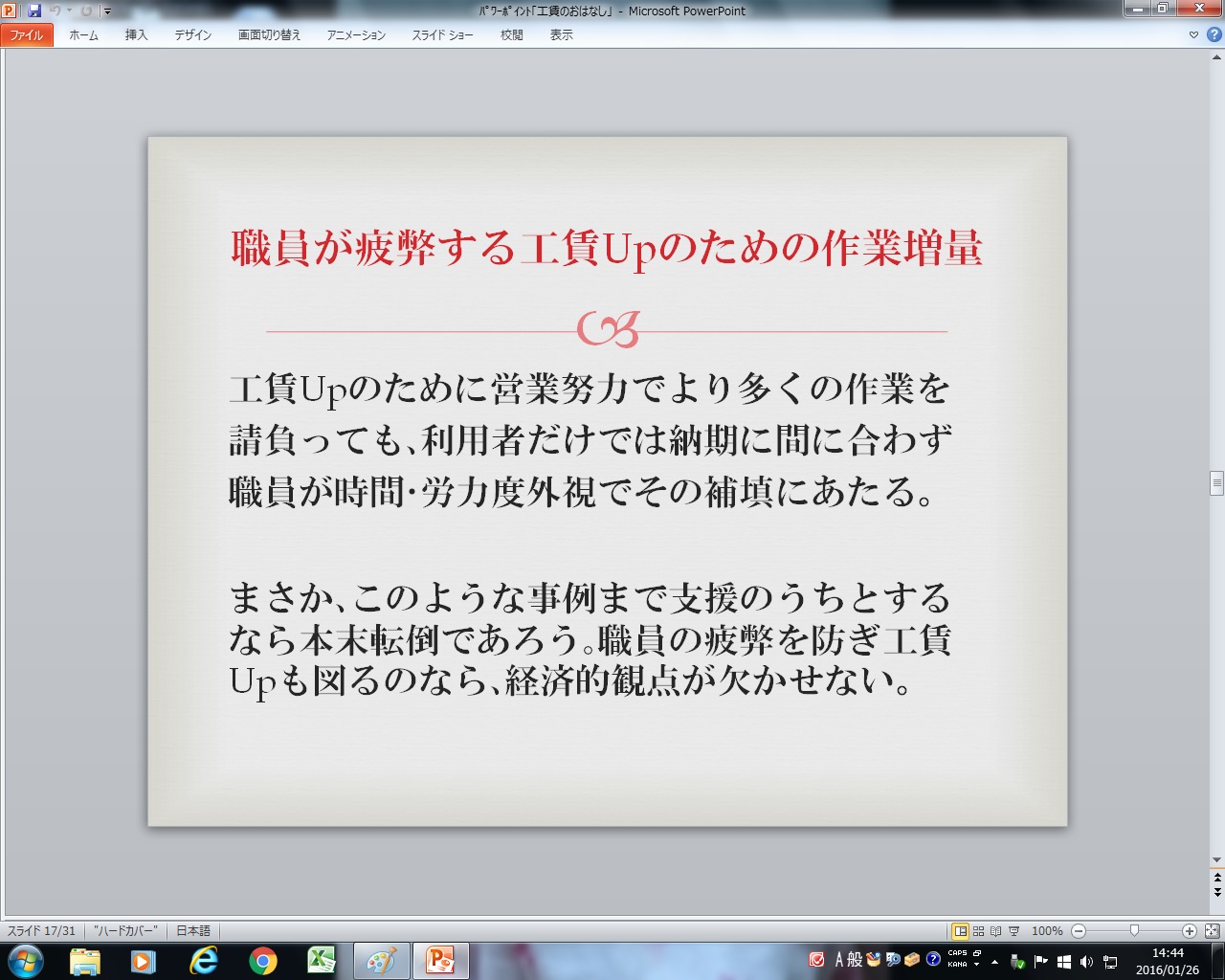 パワーポイント「工賃のおはなし」 - Microsoft PowerPoint

ファイル　ホーム　挿入　デザイン　画面切り替え　アニメーション　スライド ショー　校閲　表示

職員が疲弊する工賃Upのための作業増量

工賃Upのために営業努力でより多くの作業を請負っても、利用者だけでは納期に間に合わず職員が時間・労力度外視でその補填にあたる。

まさか、このような事例まで支援のうちとするなら本末転倒であろう。職員の疲弊を防ぎ工賃Upも図るのなら、経済的観点が欠かせない。

スライド 17/31　"ハードカバー"　日本語　100%

A 般　CAPS KANA　14:44　2016/01/26